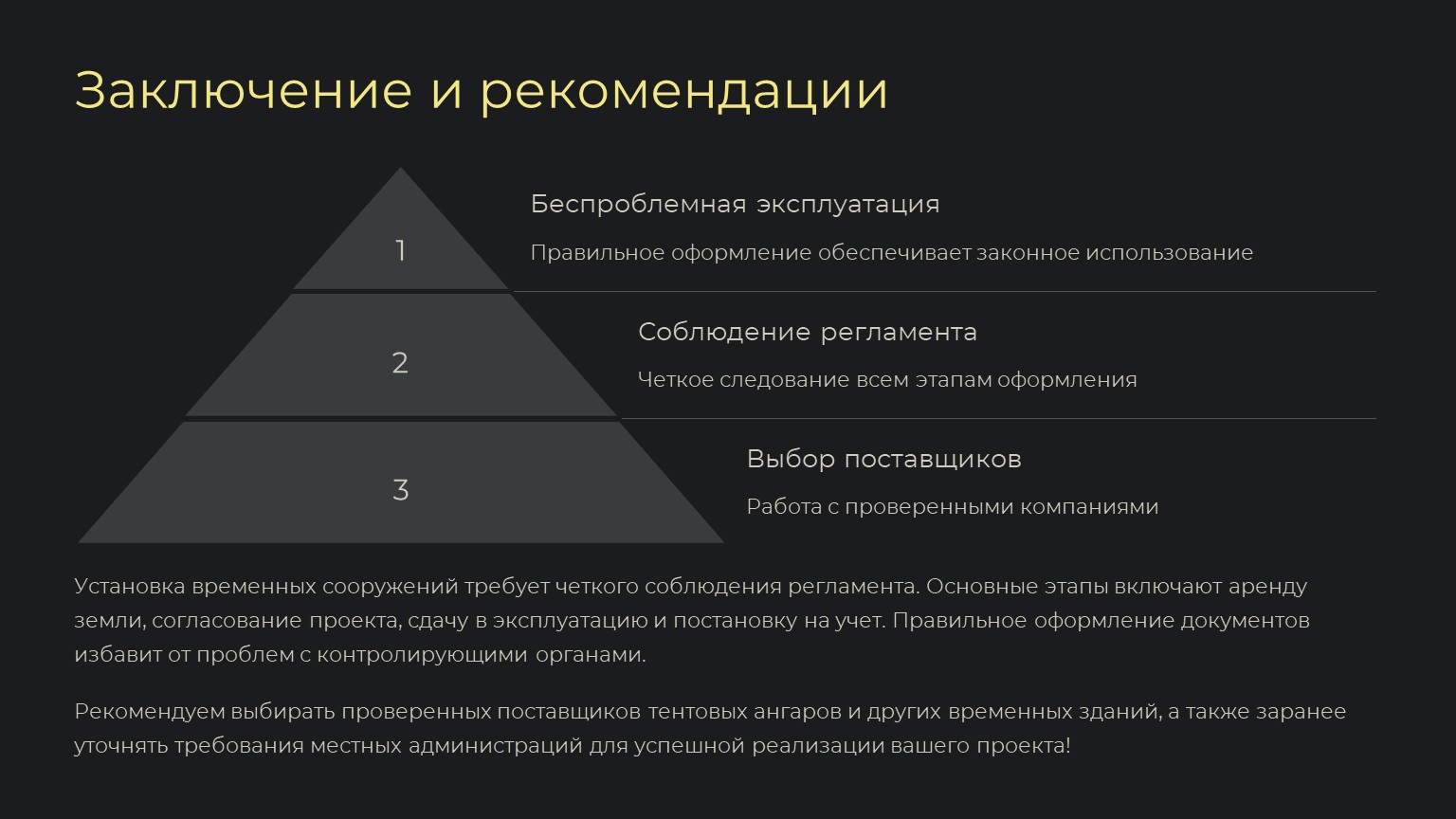 Заключение и рекомендации

1

Беспроблемная эксплуатация

Правильное оформление обеспечивает законное использование

2

Соблюдение регламента

Четкое следование всем этапам оформления

3

Выбор поставщиков

Работа с проверенными компаниями

Установка временных сооружений требует четкого соблюдения регламента. Основные этапы включают аренду земли, согласование проекта, сдачу в эксплуатацию и постановку на учет. Правильное оформление документов избавит от проблем с контролирующими органами.

Рекомендуем выбирать проверенных поставщиков тентовых ангаров и других временных зданий, а также заранее уточнять требования местных администраций для успешной реализации вашего проекта!